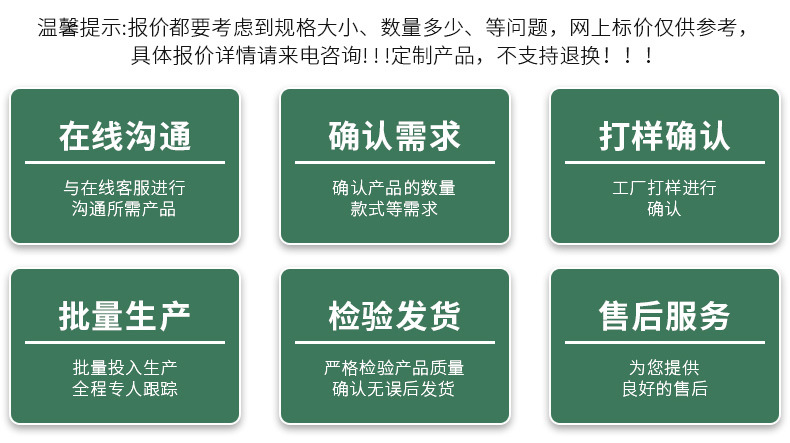 温馨提示:报价都要考虑到规格大小、数量多少、等问题，网上标价仅供参考，具体报价详情请来电咨询!!!定制产品，不支持退换！！！

在线沟通

与在线客服进行沟通所需产品

确认需求

确认产品的数量款式等需求

打样确认

工厂打样进行确认

批量生产

批量投入生产全程专人跟踪

检验发货

严格检验产品质量确认无误后发货

售后服务

为您提供良好的售后